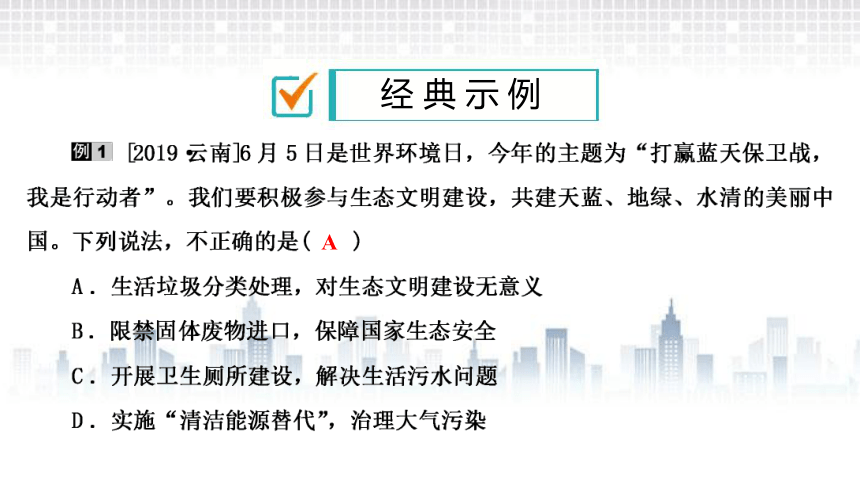 经典示例

例1 [2019·云南]6月5日是世界环境日，今年的主题为“打赢蓝天保卫战，我是行动者”。我们要积极参与生态文明建设，共建天蓝、地绿、水清的美丽中国。下列说法，不正确的是( A )

A．生活垃圾分类处理，对生态文明建设无意义

B．限禁固体废物进口，保障国家生态安全

C．开展卫生厕所建设，解决生活污水问题

D．实施“清洁能源替代”，治理大气污染